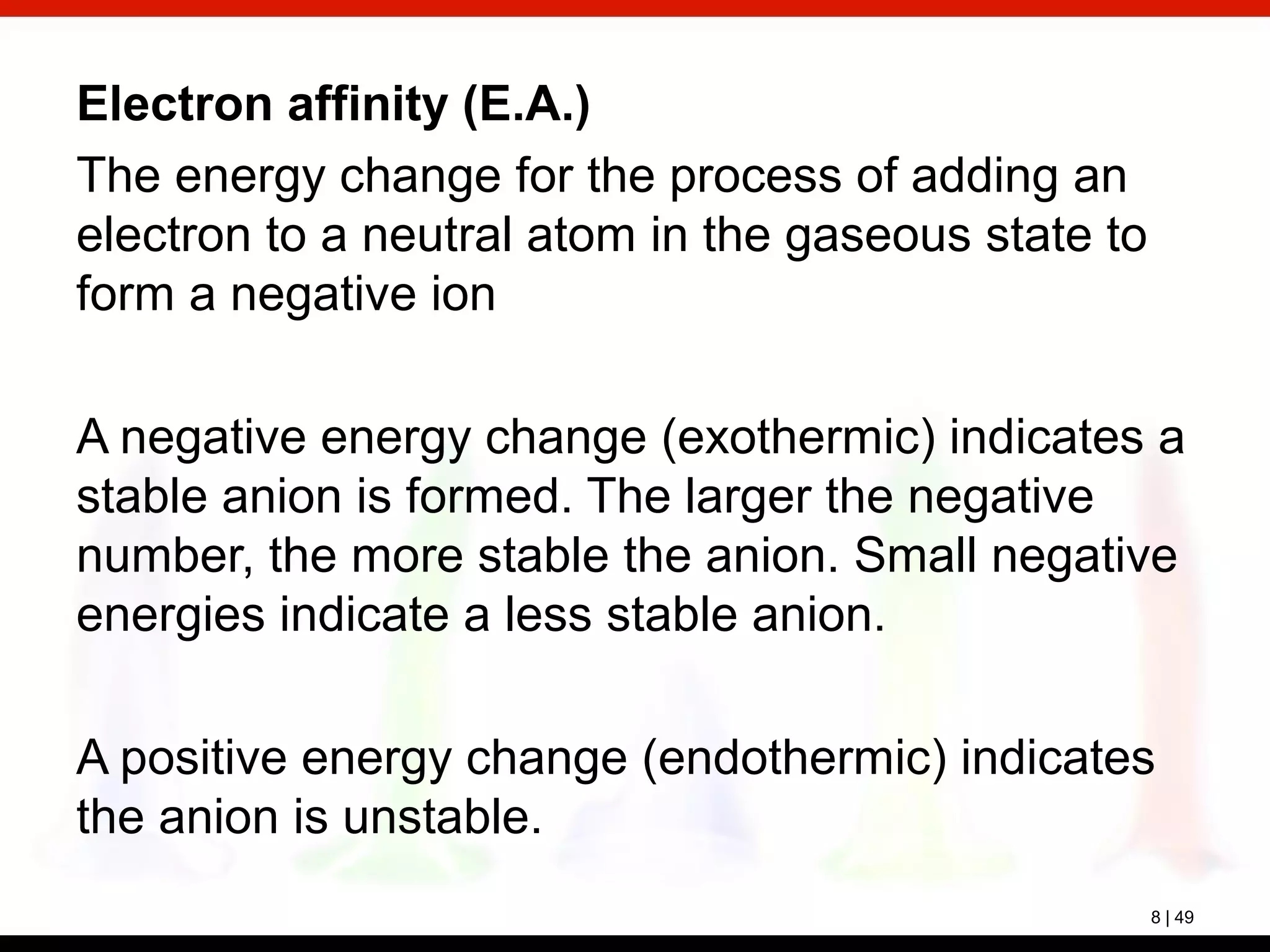 Electron affinity (E.A.)

The energy change for the process of adding an electron to a neutral atom in the gaseous state to form a negative ion

A negative energy change (exothermic) indicates a stable anion is formed. The larger the negative number, the more stable the anion. Small negative energies indicate a less stable anion.

A positive energy change (endothermic) indicates the anion is unstable.

8 | 49